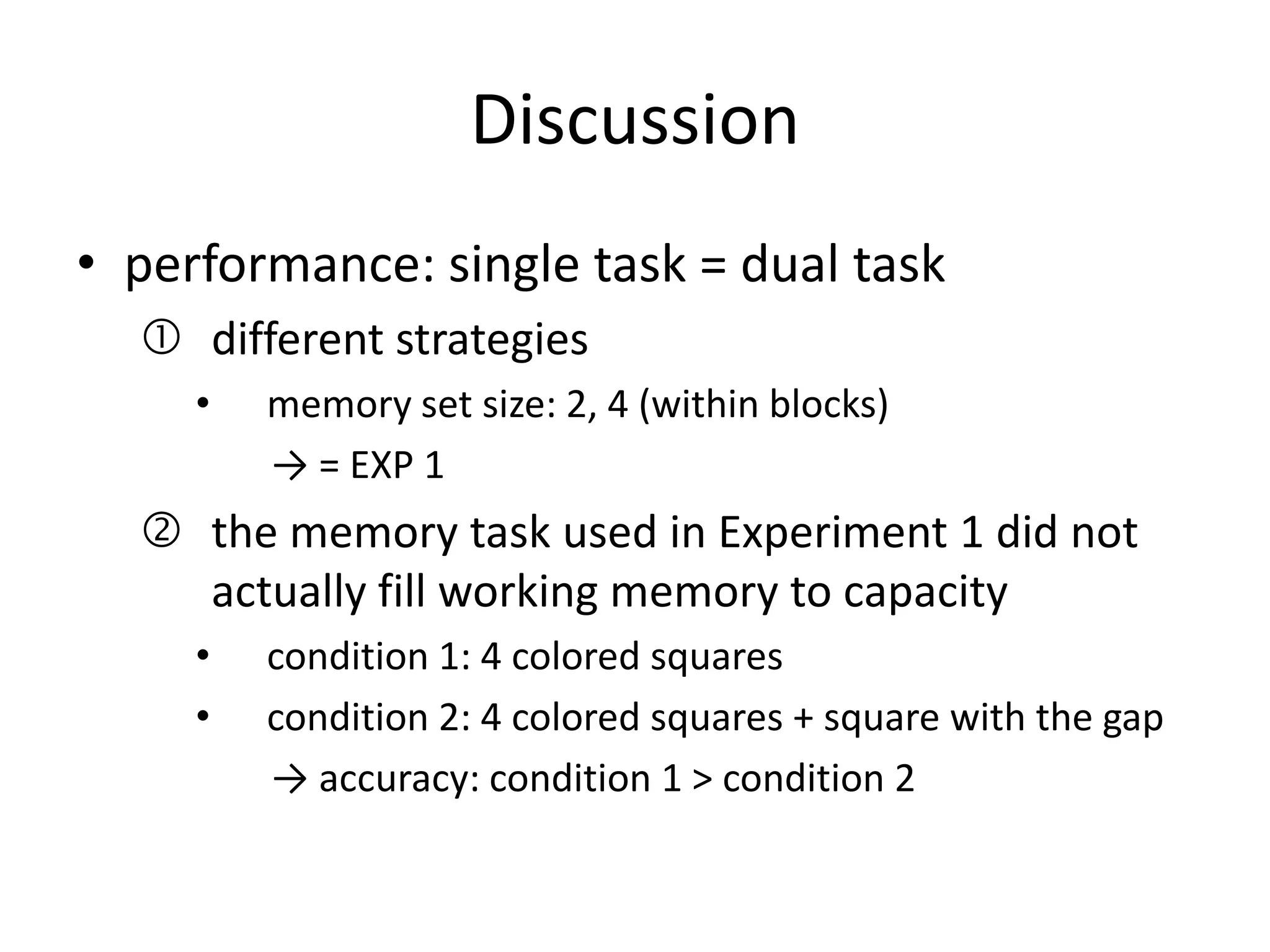 Discussion

• performance: single task = dual task

① different strategies

• memory set size: 2, 4 (within blocks)

→ = EXP 1

② the memory task used in Experiment 1 did not actually fill working memory to capacity

• condition 1: 4 colored squares

• condition 2: 4 colored squares + square with the gap

→ accuracy: condition 1 > condition 2